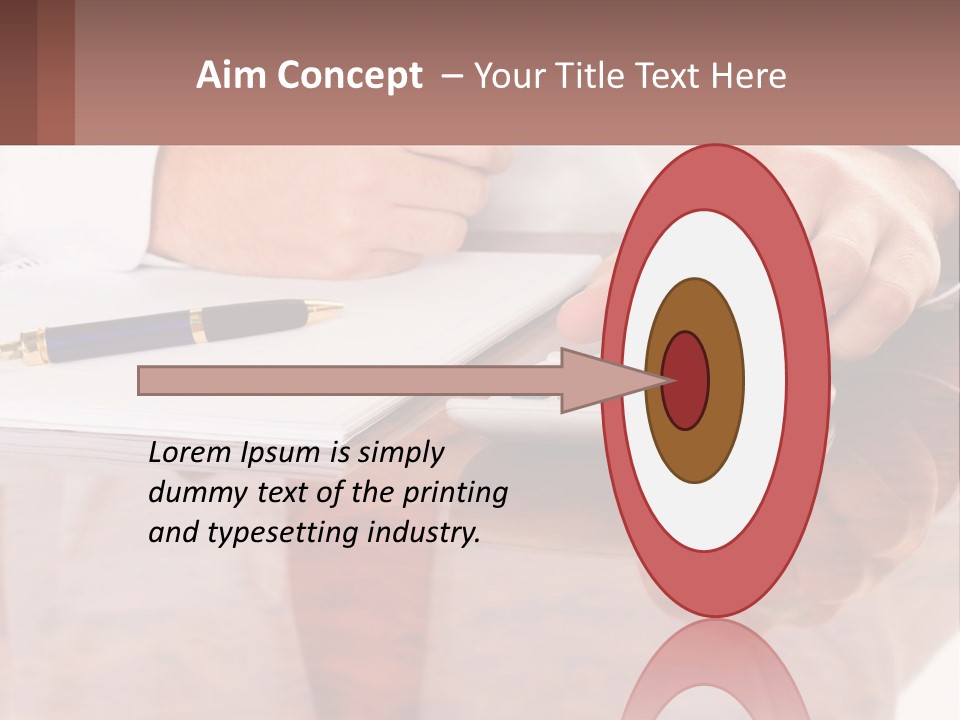 Aim Concept – Your Title Text Here

Lorem Ipsum is simply dummy text of the printing and typesetting industry.